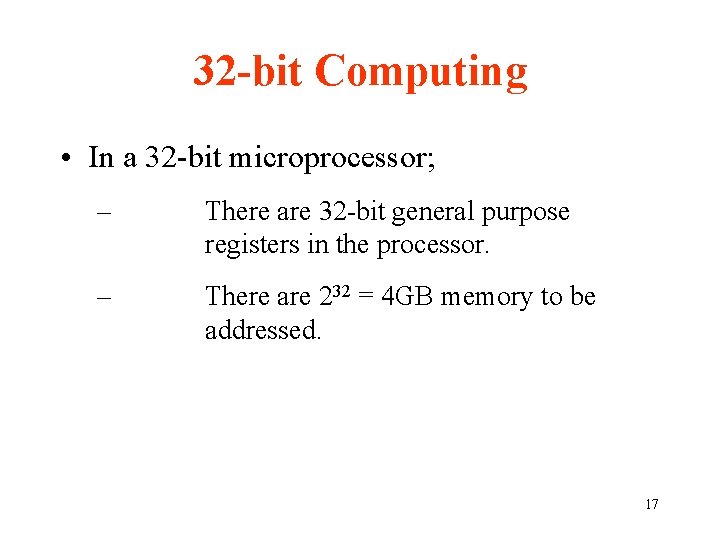 32-bit Computing

• In a 32-bit microprocessor;

– There are 32-bit general purpose registers in the processor.

– There are $2^{32}$ = 4GB memory to be addressed.

17